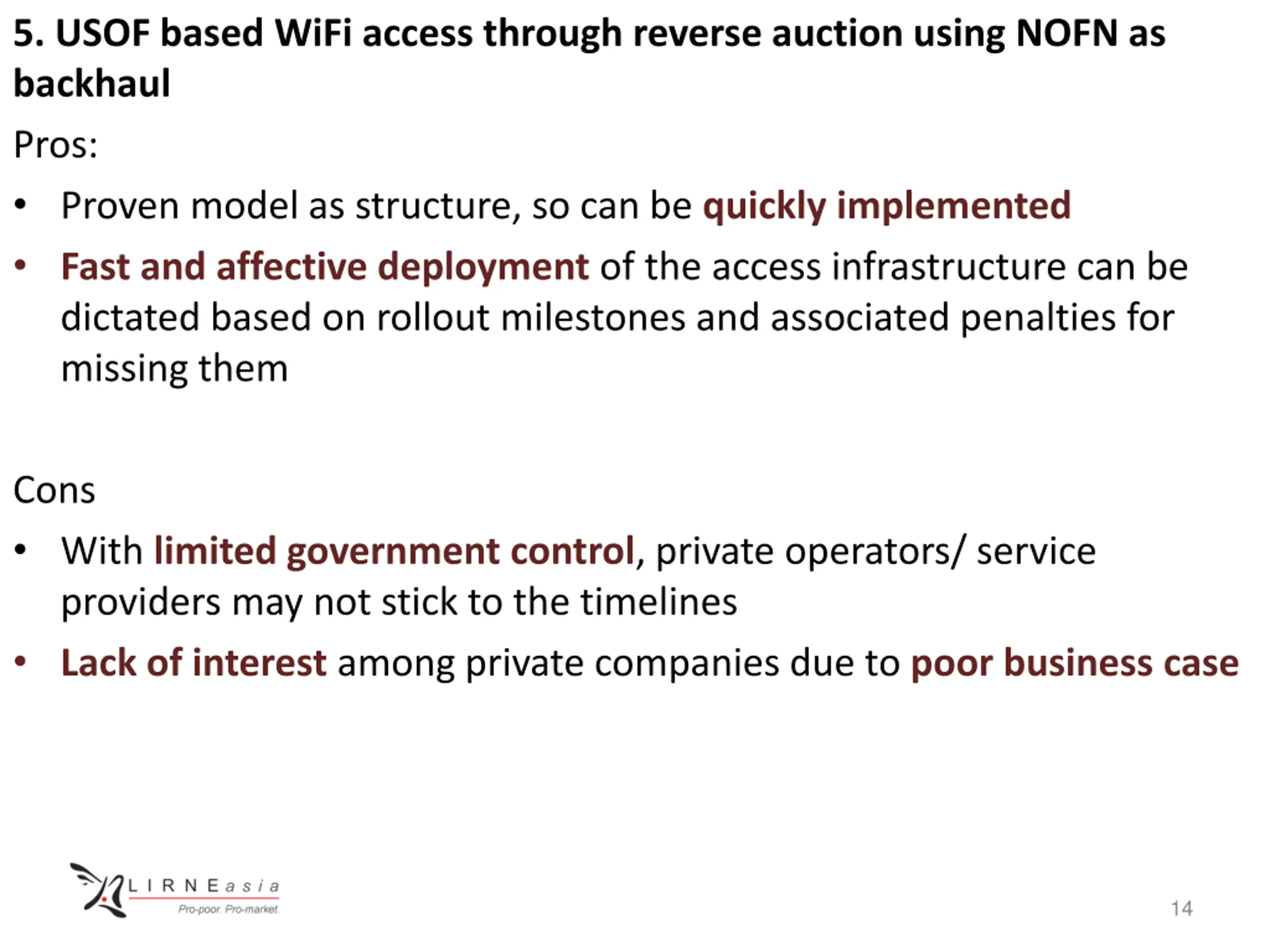 5. USOF based WiFi access through reverse auction using NOFN as backhaul

Pros:

• Proven model as structure, so can be quickly implemented
• Fast and affective deployment of the access infrastructure can be dictated based on rollout milestones and associated penalties for missing them

Cons

• With limited government control, private operators/ service providers may not stick to the timelines
• Lack of interest among private companies due to poor business case

LIRNEasia
Pro-poor. Pro-market.

14